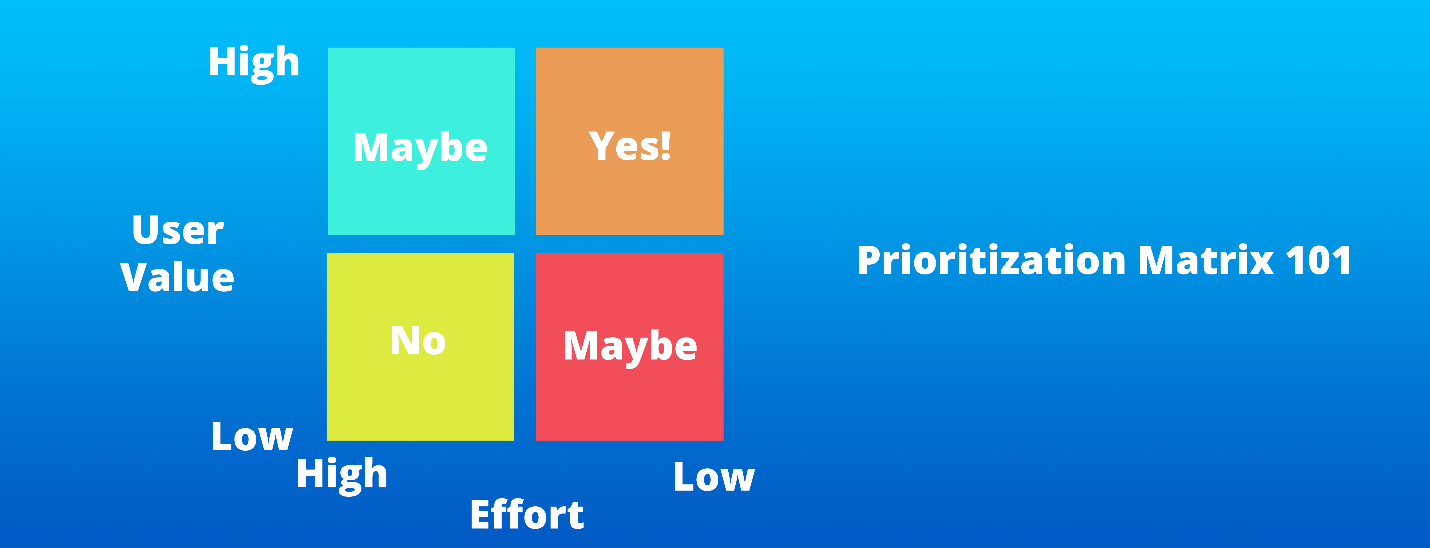 High

Maybe

Yes!

User Value

No

Maybe

Low

High

Low

Effort

Prioritization Matrix 101